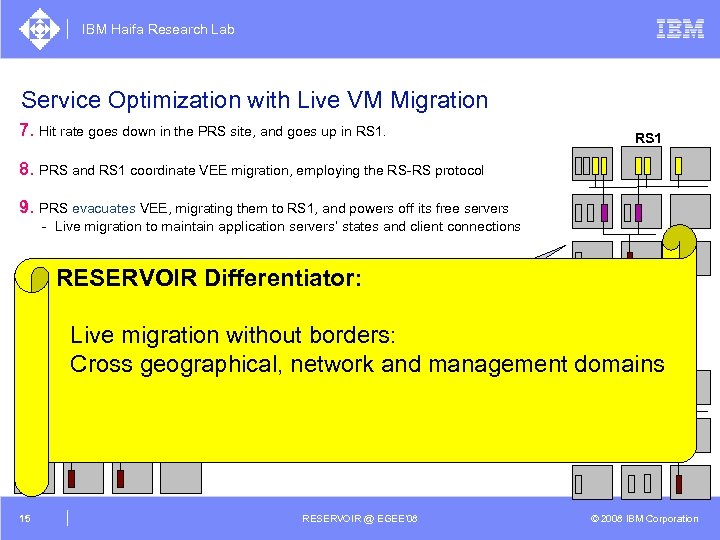 IBM Haifa Research Lab

IBM

Service Optimization with Live VM Migration

7. Hit rate goes down in the PRS site, and goes up in RS1.

8. PRS and RS1 coordinate VEE migration, employing the RS-RS protocol

9. PRS evacuates VEE, migrating them to RS1, and powers off its free servers
- Live migration to maintain application servers' states and client connections

RS1

RESERVOIR Differentiator:

Live migration without borders:
Cross geographical, network and management domains

15

RESERVOIR @ EGEE'08

© 2008 IBM Corporation